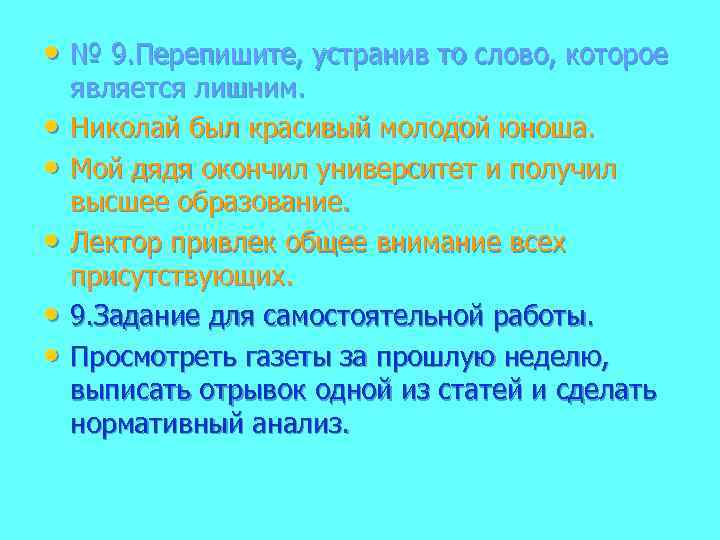 • № 9.Перепишите, устранив то слово, которое является лишним.
• Николай был красивый молодой юноша.
• Мой дядя окончил университет и получил высшее образование.
• Лектор привлек общее внимание всех присутствующих.
• 9.Задание для самостоятельной работы.
• Просмотреть газеты за прошлую неделю, выписать отрывок одной из статей и сделать нормативный анализ.